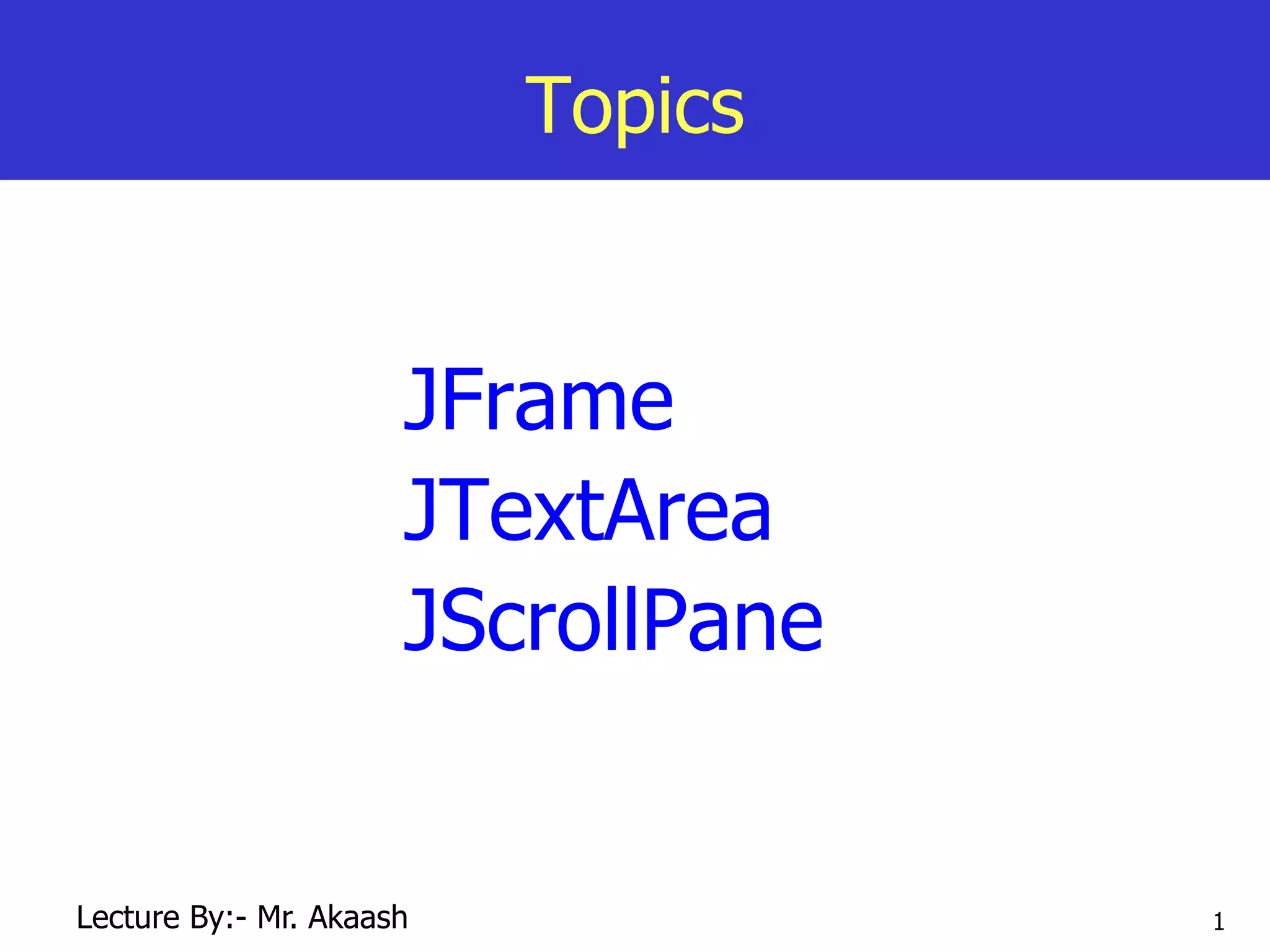 Topics

JFrame
JTextArea
JScrollPane

Lecture By:- Mr. Akaash

1